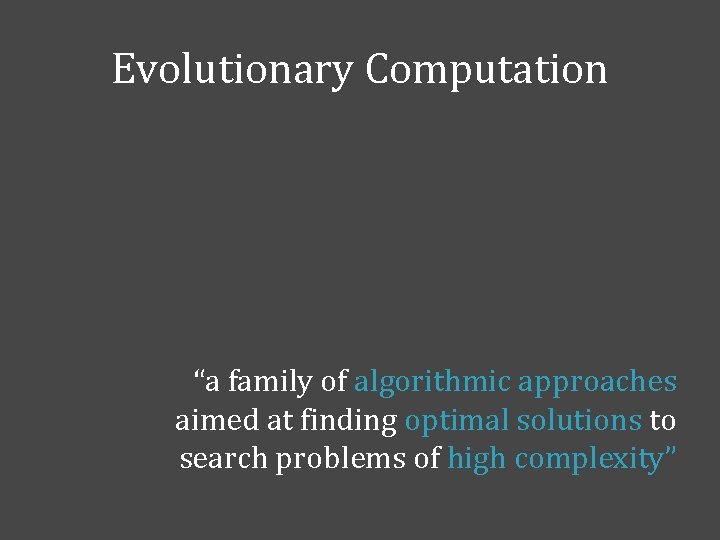 Evolutionary Computation

“a family of algorithmic approaches aimed at finding optimal solutions to search problems of high complexity”